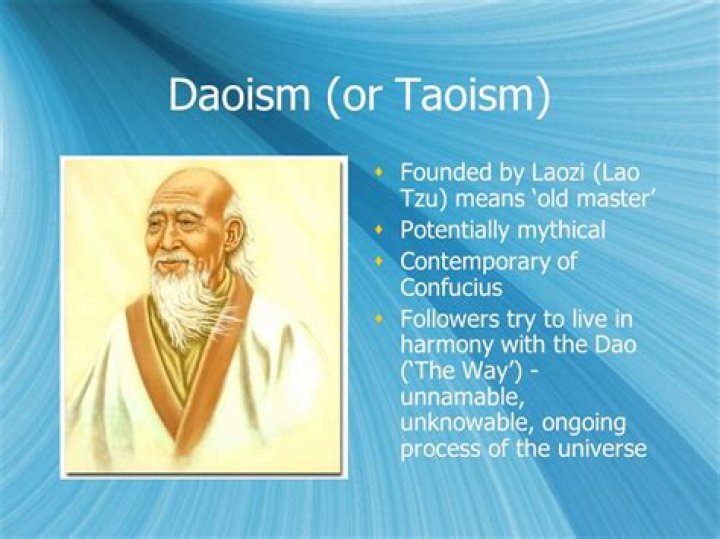 Daoism (or Taoism)

- Founded by Laozi (Lao Tzu) means 'old master'
- Potentially mythical
- Contemporary of Confucius
- Followers try to live in harmony with the Dao ('The Way') - unnamable, unknowable, ongoing process of the universe